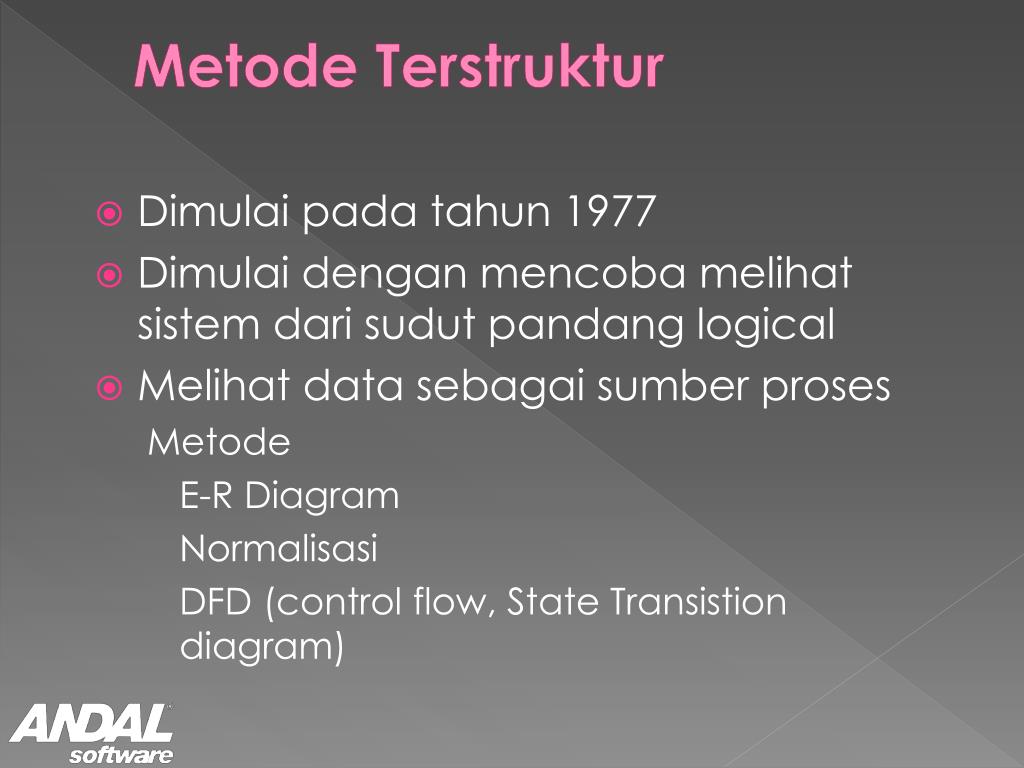 Metode Terstruktur

Dimulai pada tahun 1977

Dimulai dengan mencoba melihat sistem dari sudut pandang logical

Melihat data sebagai sumber proses

Metode

E-R Diagram

Normalisasi

DFD (control flow, State Transistion diagram)

ANDAL software